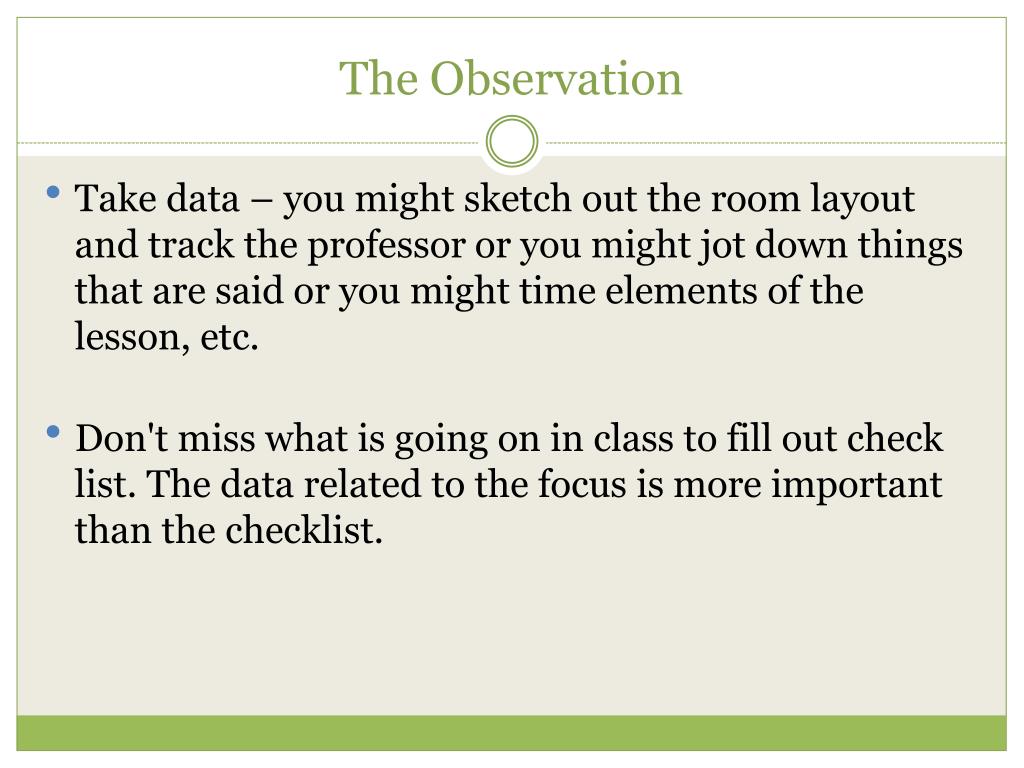 The Observation

• Take data – you might sketch out the room layout and track the professor or you might jot down things that are said or you might time elements of the lesson, etc.

• Don't miss what is going on in class to fill out check list. The data related to the focus is more important than the checklist.